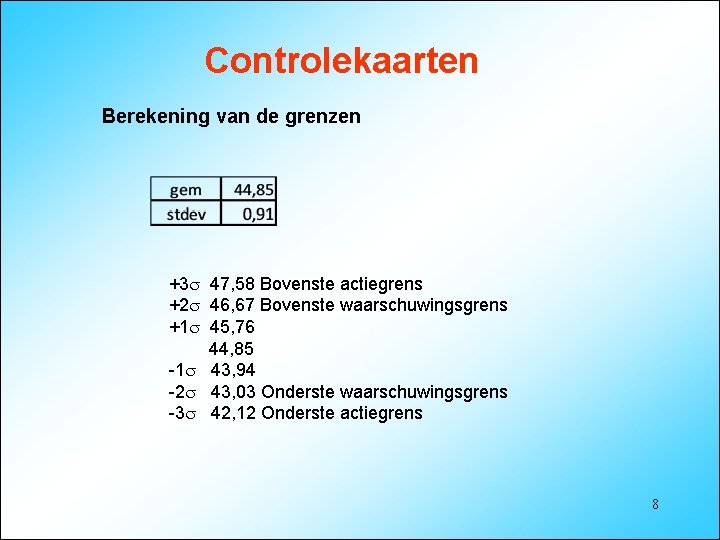 Controlekaarten

Berekening van de grenzen

| gem | 44,85 |
|---|---|
| stdev | 0,91 |

$+3\sigma$ 47,58 Bovenste actiegrens
$+2\sigma$ 46,67 Bovenste waarschuwingsgrens
$+1\sigma$ 45,76
44,85
$-1\sigma$ 43,94
$-2\sigma$ 43,03 Onderste waarschuwingsgrens
$-3\sigma$ 42,12 Onderste actiegrens

8